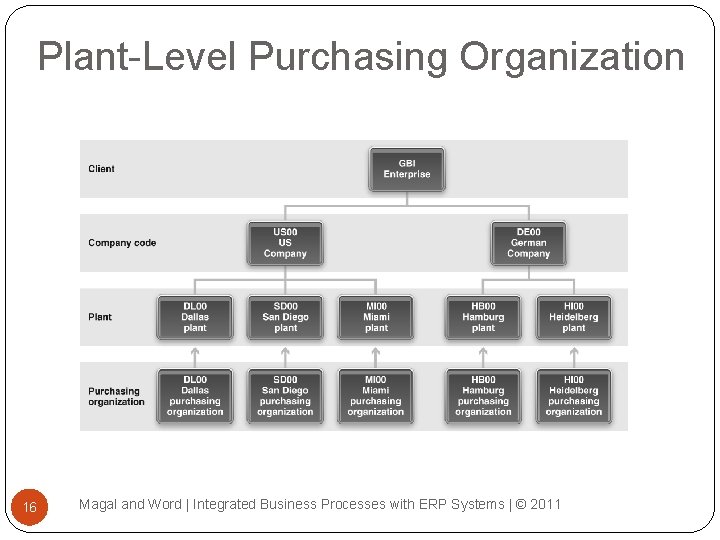 Plant-Level Purchasing Organization

Client

GBI Enterprise

Company code

US00 US Company

DE00 German Company

Plant

DL00 Dallas plant

SD00 San Diego plant

MI00 Miami plant

HB00 Hamburg plant

HI00 Heidelberg plant

Purchasing organization

DL00 Dallas purchasing organization

SD00 San Diego purchasing organization

MI00 Miami purchasing organization

HB00 Hamburg purchasing organization

HI00 Heidelberg purchasing organization

16

Magal and Word | Integrated Business Processes with ERP Systems | © 2011